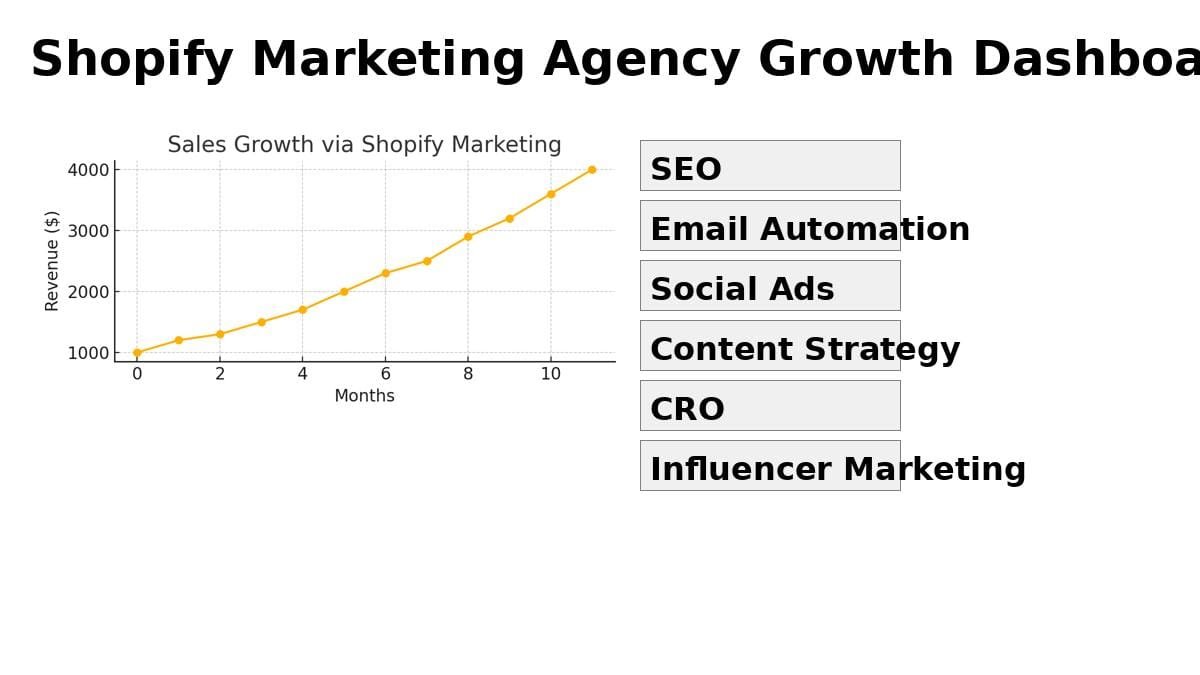 Shopify Marketing Agency Growth Dashboa

Sales Growth via Shopify Marketing

Revenue ($)

4000
3000
2000
1000

0 2 4 6 8 10

Months

SEO

Email Automation

Social Ads

Content Strategy

CRO

Influencer Marketing